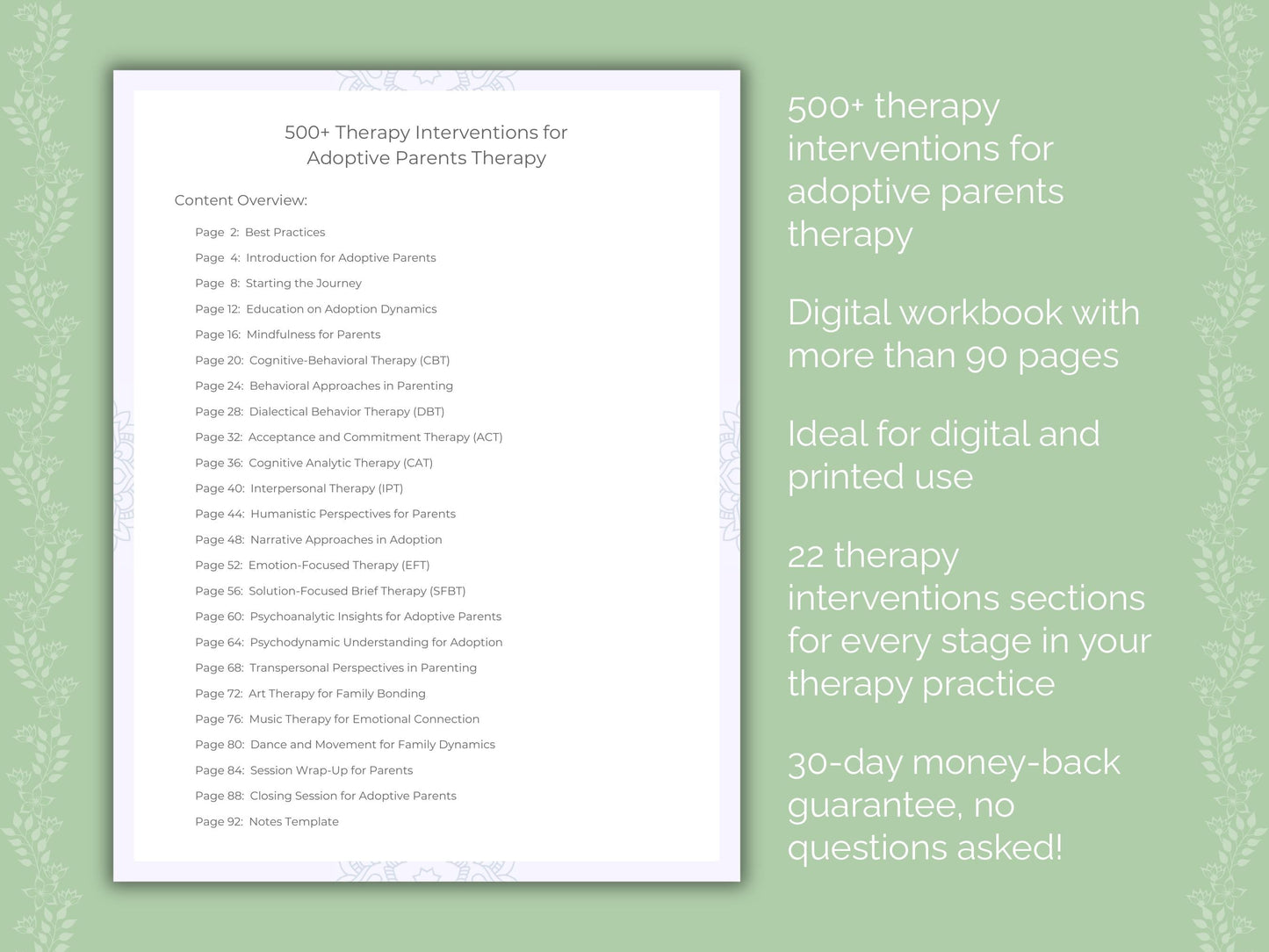 500+ Therapy Interventions for Adoptive Parents Therapy

Content Overview:

Page 2: Best Practices
Page 4: Introduction for Adoptive Parents
Page 8: Starting the Journey
Page 12: Education on Adoption Dynamics
Page 16: Mindfulness for Parents
Page 20: Cognitive-Behavioral Therapy (CBT)
Page 24: Behavioral Approaches in Parenting
Page 28: Dialectical Behavior Therapy (DBT)
Page 32: Acceptance and Commitment Therapy (ACT)
Page 36: Cognitive Analytic Therapy (CAT)
Page 40: Interpersonal Therapy (IPT)
Page 44: Humanistic Perspectives for Parents
Page 48: Narrative Approaches in Adoption
Page 52: Emotion-Focused Therapy (EFT)
Page 56: Solution-Focused Brief Therapy (SFBT)
Page 60: Psychoanalytic Insights for Adoptive Parents
Page 64: Psychodynamic Understanding for Adoption
Page 68: Transpersonal Perspectives in Parenting
Page 72: Art Therapy for Family Bonding
Page 76: Music Therapy for Emotional Connection
Page 80: Dance and Movement for Family Dynamics
Page 84: Session Wrap-Up for Parents
Page 88: Closing Session for Adoptive Parents
Page 92: Notes Template

500+ therapy interventions for adoptive parents therapy

Digital workbook with more than 90 pages

Ideal for digital and printed use

22 therapy interventions sections for every stage in your therapy practice

30-day money-back guarantee, no questions asked!